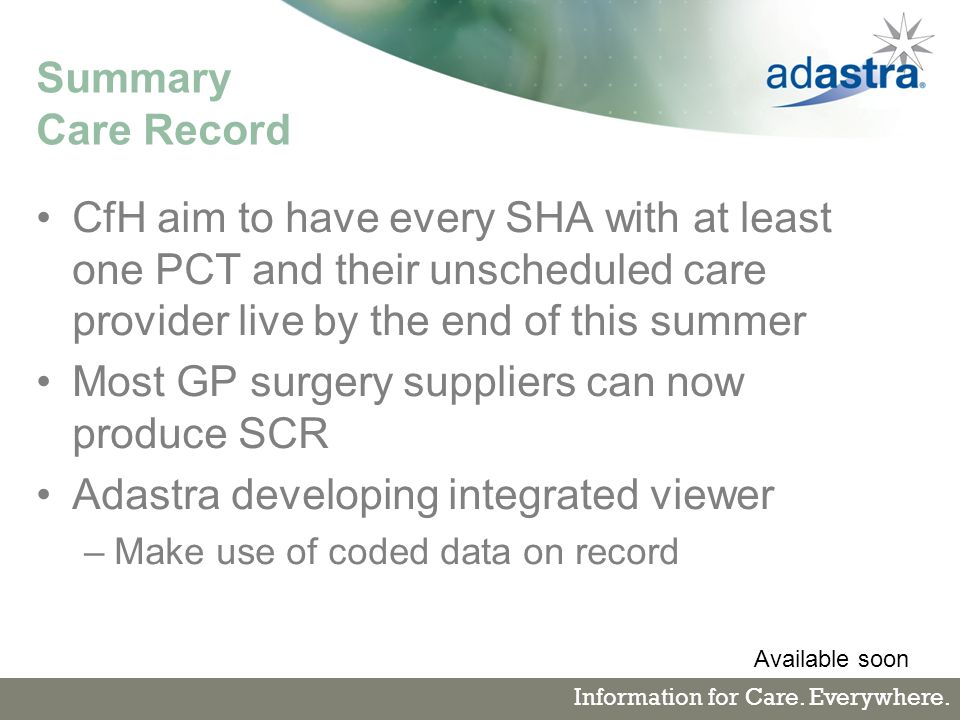 Summary
Care Record

adastra

• CfH aim to have every SHA with at least one PCT and their unscheduled care provider live by the end of this summer
• Most GP surgery suppliers can now produce SCR
• Adastra developing integrated viewer
– Make use of coded data on record

Available soon

Information for Care. Everywhere.